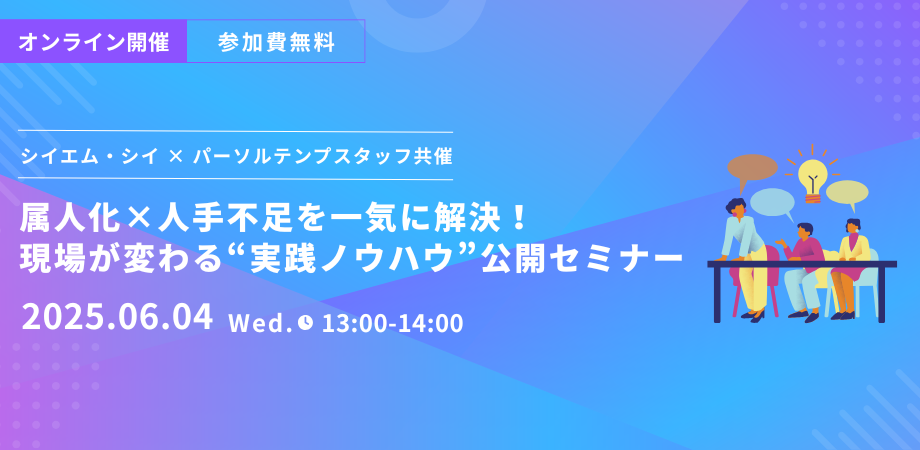 オンライン開催　参加費無料

シイエム・シイ × パーソルテンプスタッフ共催

属人化×人手不足を一気に解決！
現場が変わる“実践ノウハウ”公開セミナー

2025.06.04 Wed. 13:00-14:00